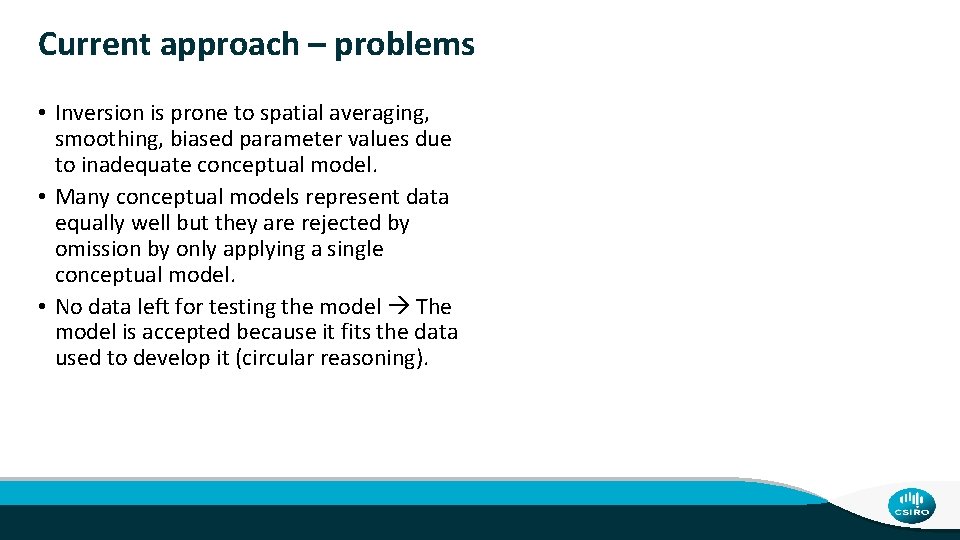 Current approach – problems

• Inversion is prone to spatial averaging, smoothing, biased parameter values due to inadequate conceptual model.
• Many conceptual models represent data equally well but they are rejected by omission by only applying a single conceptual model.
• No data left for testing the model → The model is accepted because it fits the data used to develop it (circular reasoning).

CSIRO